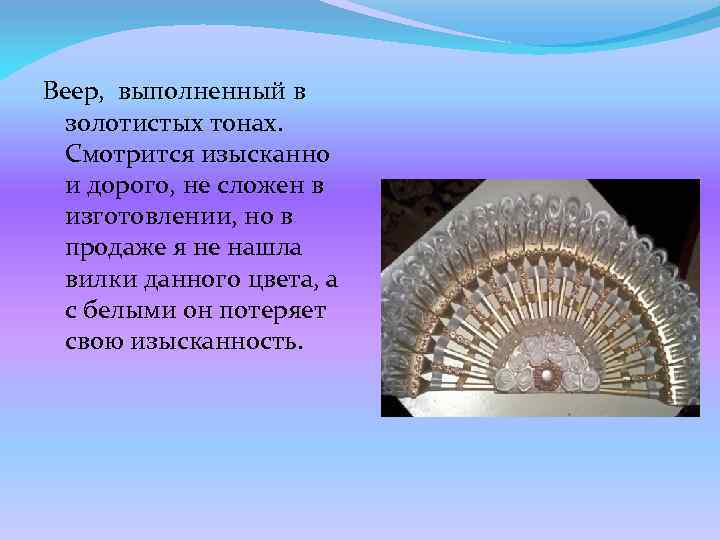 Веер, выполненный в золотистых тонах. Смотрится изысканно и дорого, не сложен в изготовлении, но в продаже я не нашла вилки данного цвета, а с белыми он потеряет свою изысканность.